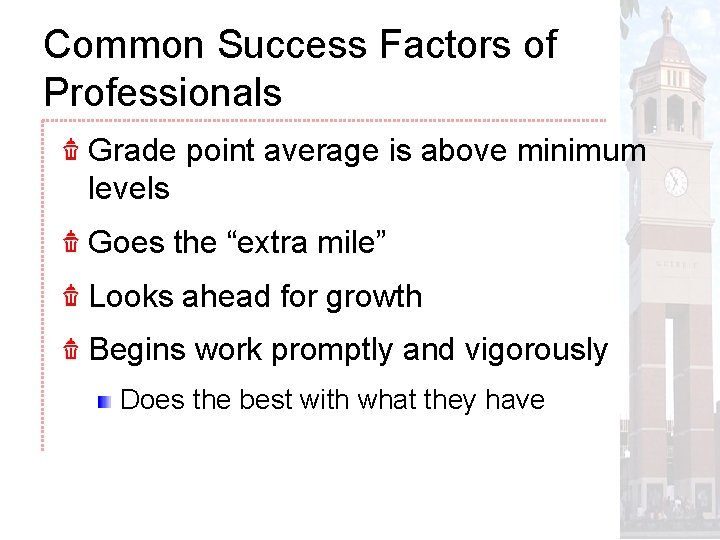 Common Success Factors of Professionals

Grade point average is above minimum levels

Goes the “extra mile”

Looks ahead for growth

Begins work promptly and vigorously

Does the best with what they have